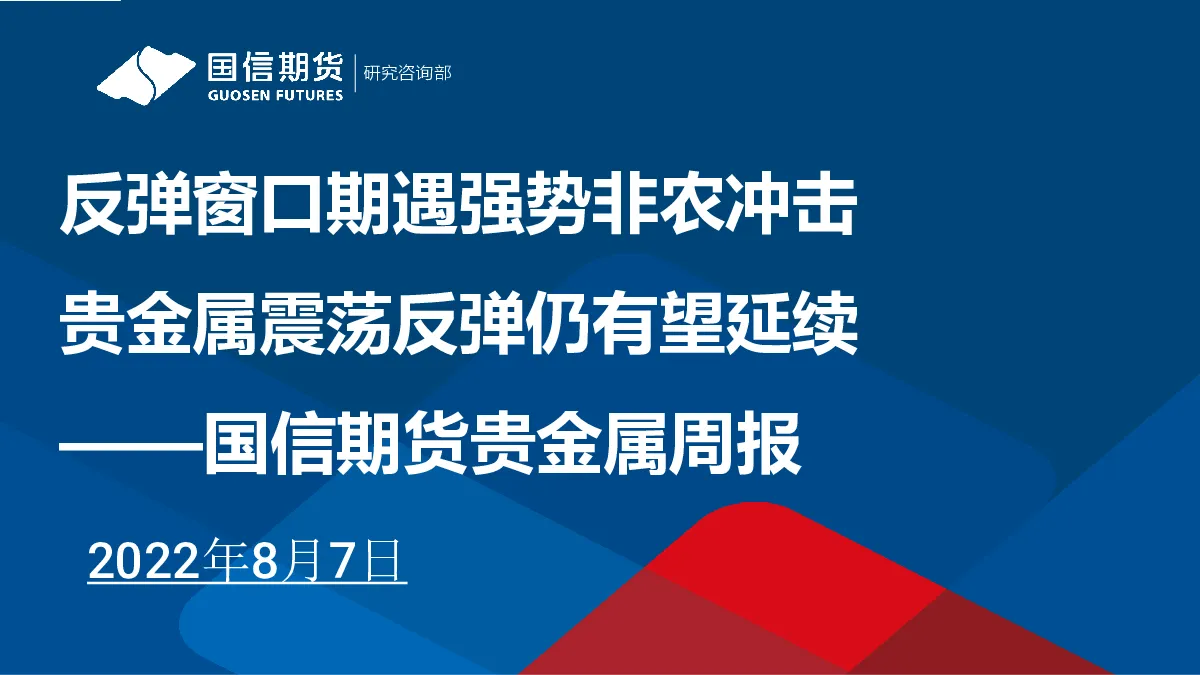 国信期货
GUOSEN FUTURES
研究咨询部

反弹窗口期遇强势非农冲击
贵金属震荡反弹仍有望延续
——国信期货贵金属周报

2022年8月7日